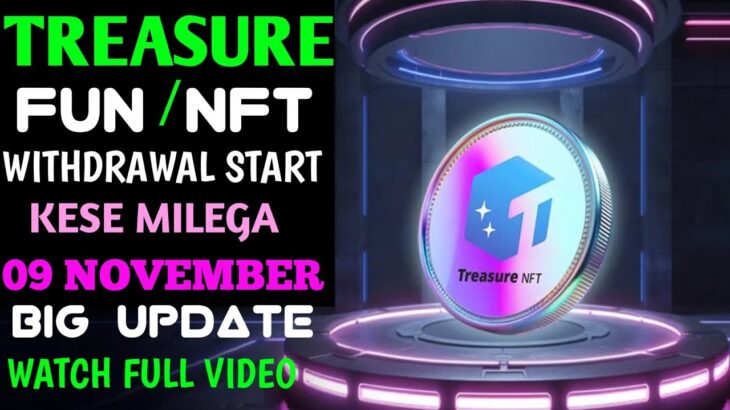 TREASURE
FUN /NFT
WITHDRAWAL START
KESE MILEGA
09 NOVEMBER
BIG UPDATE
WATCH FULL VIDEO

Treasure NFT